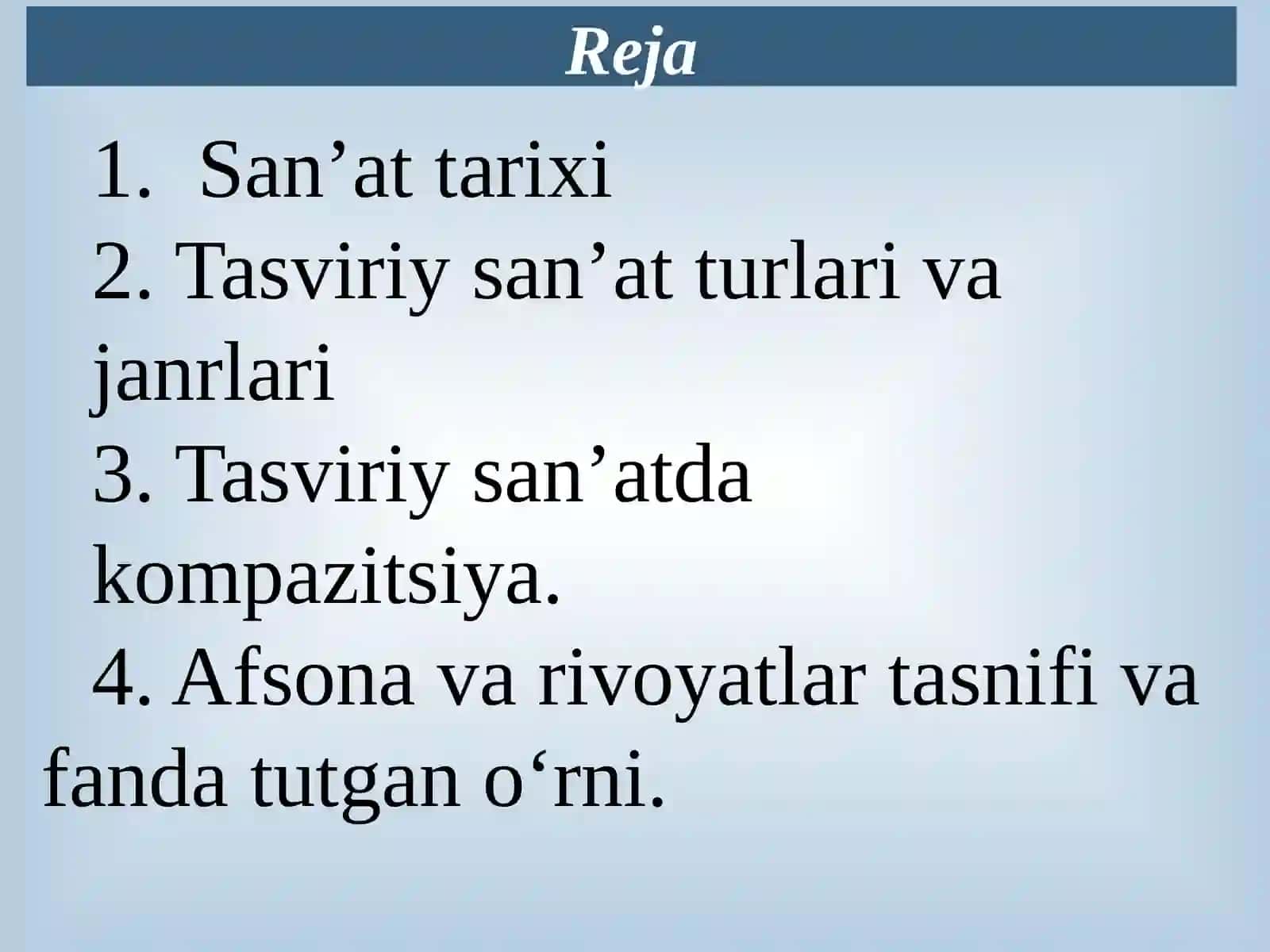 Reja

1. San’at tarixi

2. Tasviriy san’at turlari va janrlari

3. Tasviriy san’atda kompazitsiya.

4. Afsona va rivoyatlar tasnifi va fanda tutgan o‘rni.